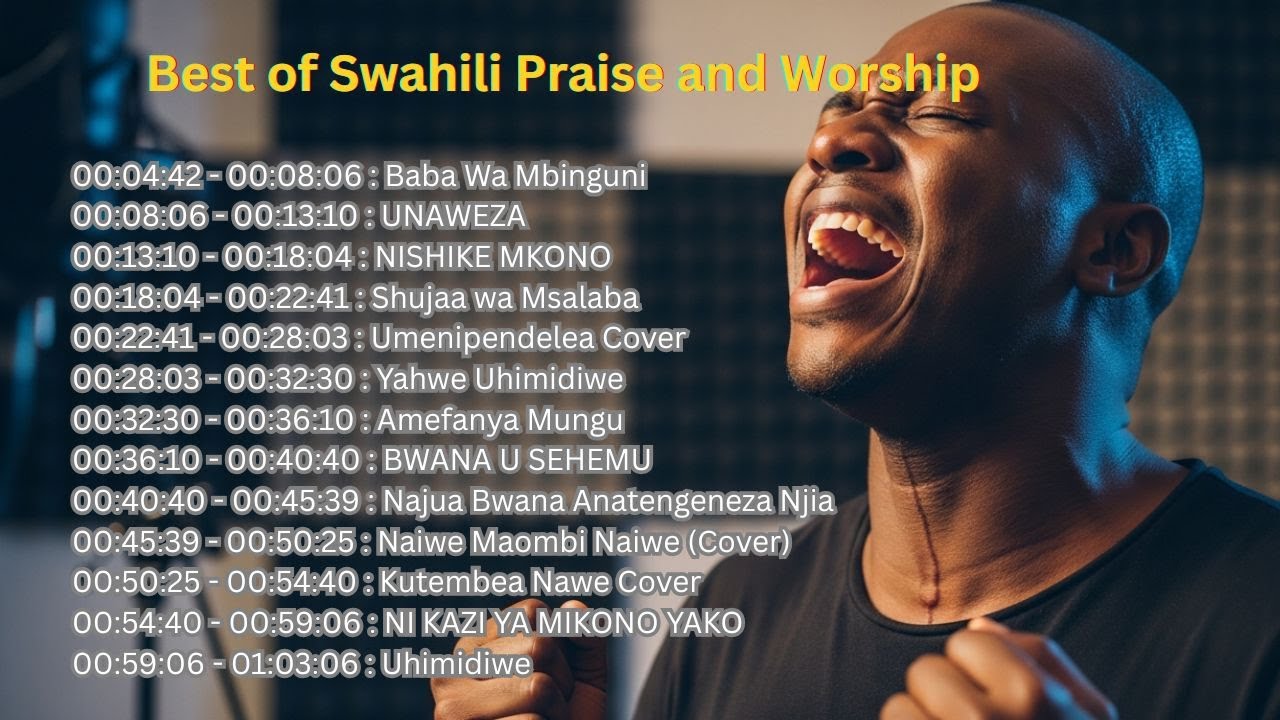 Best of Swahili Praise and Worship

00:04:42 - 00:08:06 : Baba Wa Mbinguni
00:08:06 - 00:13:10 : UNAWEZA
00:13:10 - 00:18:04 : NISHIKE MKONO
00:18:04 - 00:22:41 : Shujaa wa Msalaba
00:22:41 - 00:28:03 : Umenipendelea Cover
00:28:03 - 00:32:30 : Yahwe Uhimidiwe
00:32:30 - 00:36:10 : Amefanya Mungu
00:36:10 - 00:40:40 : BWANA U SEHEMU
00:40:40 - 00:45:39 : Najua Bwana Anatengeneza Njia
00:45:39 - 00:50:25 : Naiwe Maombi Naiwe (Cover)
00:50:25 - 00:54:40 : Kutembea Nawe Cover
00:54:40 - 00:59:06 : NI KAZI YA MIKONO YAKO
00:59:06 - 01:03:06 : Uhimidiwe